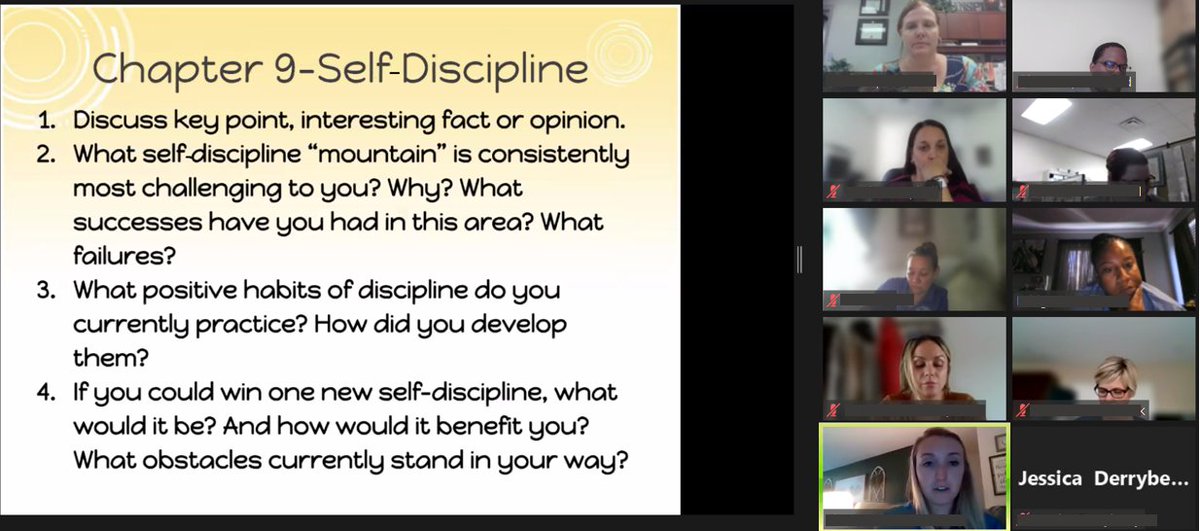 Chapter 9-Self-Discipline

1. Discuss key point, interesting fact or opinion.
2. What self-discipline "mountain" is consistently most challenging to you? Why? What successes have you had in this area? What failures?
3. What positive habits of discipline do you currently practice? How did you develop them?
4. If you could win one new self-discipline, what would it be? And how would it benefit you? What obstacles currently stand in your way?

Jessica Derrybe...